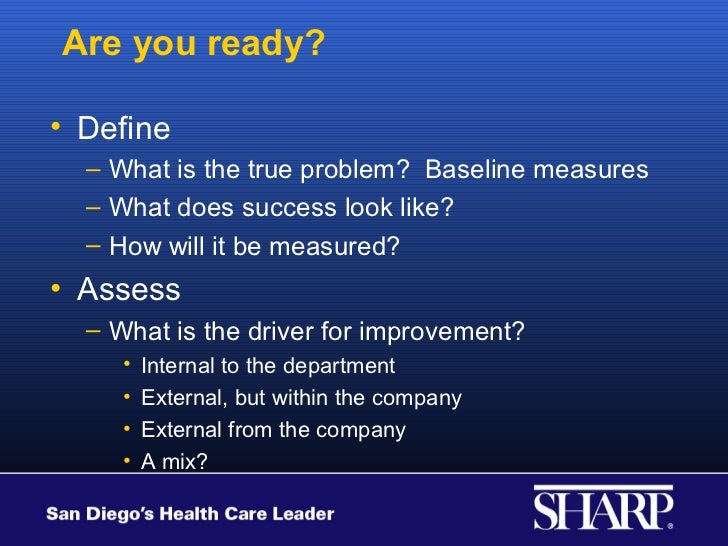 Are you ready?

• Define
– What is the true problem? Baseline measures
– What does success look like?
– How will it be measured?
• Assess
– What is the driver for improvement?
• Internal to the department
• External, but within the company
• External from the company
• A mix?

San Diego's Health Care Leader

SHARP®